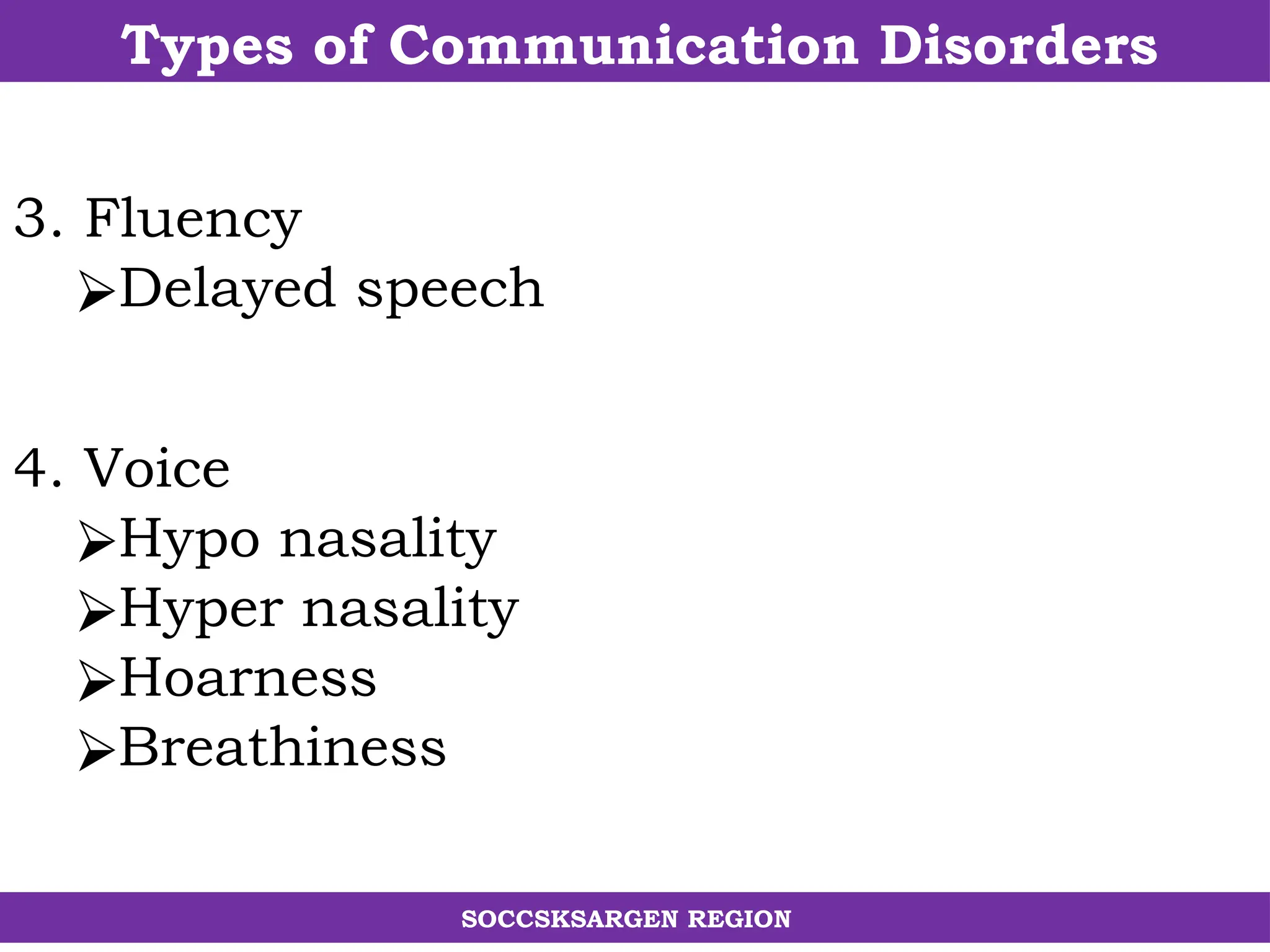 Types of Communication Disorders

3. Fluency
➢Delayed speech

4. Voice
➢Hypo nasality
➢Hyper nasality
➢Hoarness
➢Breathiness

SOCCSKSARGEN REGION